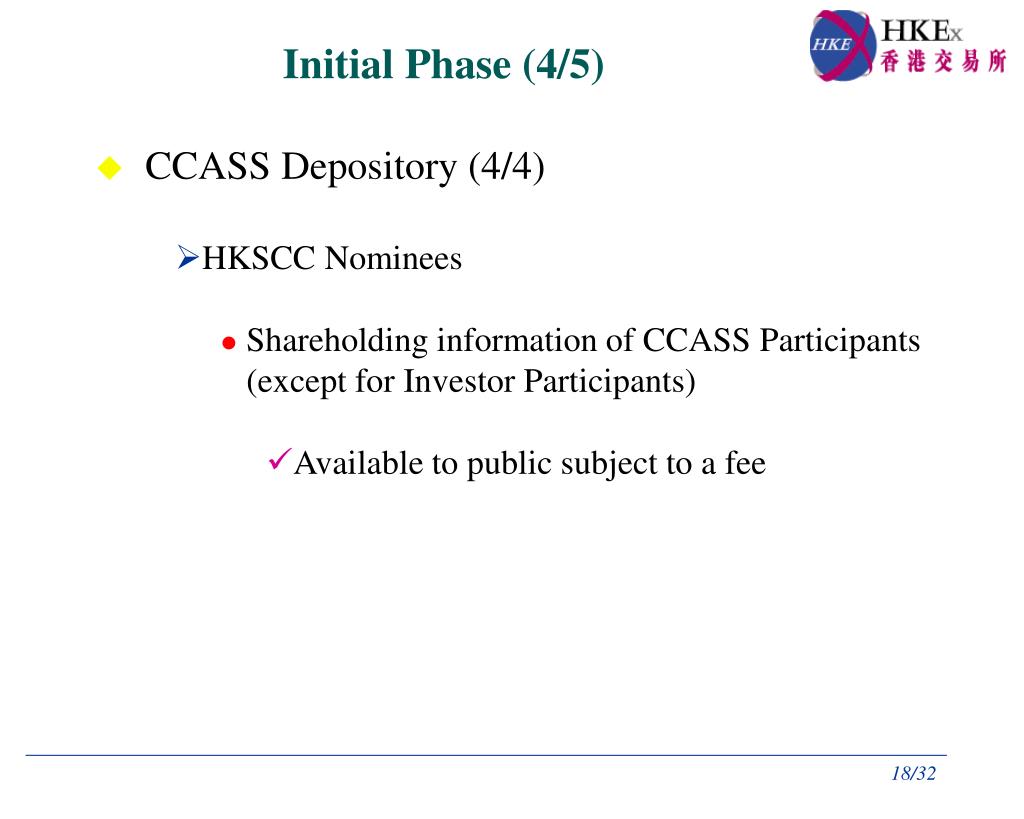 Initial Phase (4/5)

HKE HKEx 香港交易所

CCASS Depository (4/4)

HKSCC Nominees

Shareholding information of CCASS Participants (except for Investor Participants)

Available to public subject to a fee

18/32